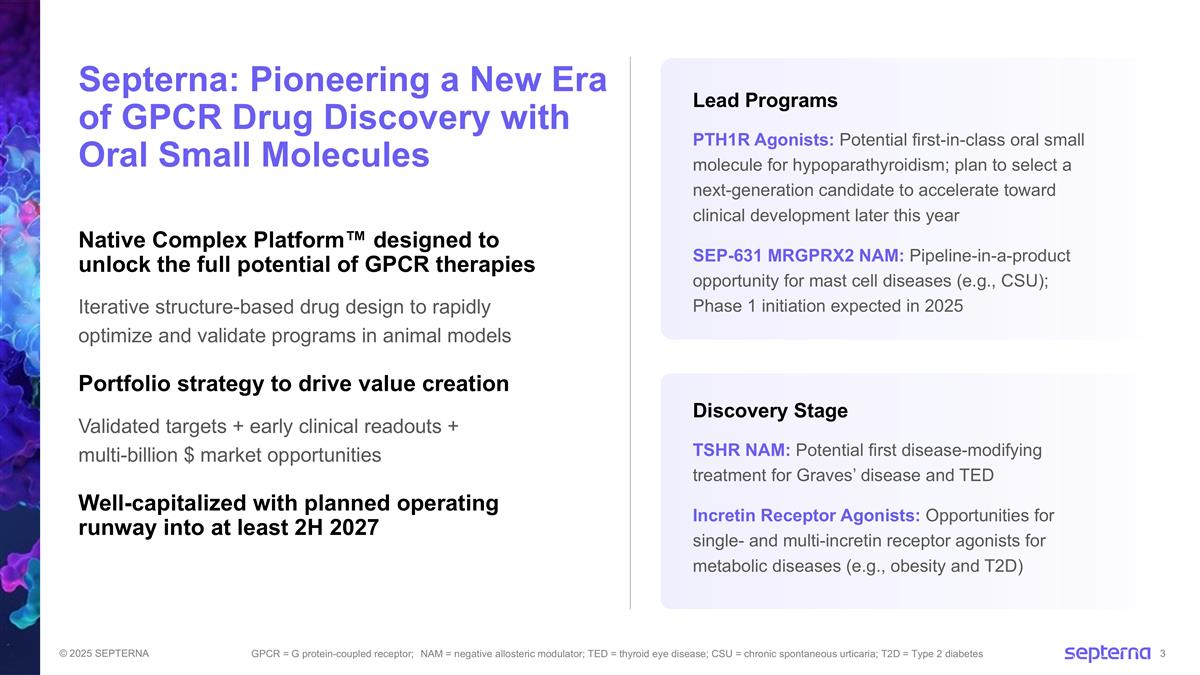 Septerna: Pioneering a New Era of GPCR Drug Discovery with Oral Small Molecules

Native Complex Platform™ designed to unlock the full potential of GPCR therapies

Iterative structure-based drug design to rapidly optimize and validate programs in animal models

Portfolio strategy to drive value creation

Validated targets + early clinical readouts + multi-billion $ market opportunities

Well-capitalized with planned operating runway into at least 2H 2027

Lead Programs

PTH1R Agonists: Potential first-in-class oral small molecule for hypoparathyroidism; plan to select a next-generation candidate to accelerate toward clinical development later this year

SEP-631 MRGPRX2 NAM: Pipeline-in-a-product opportunity for mast cell diseases (e.g., CSU); Phase 1 initiation expected in 2025

Discovery Stage

TSHR NAM: Potential first disease-modifying treatment for Graves' disease and TED

Incretin Receptor Agonists: Opportunities for single- and multi-incretin receptor agonists for metabolic diseases (e.g., obesity and T2D)

© 2025 SEPTERNA

GPCR = G protein-coupled receptor; NAM = negative allosteric modulator; TED = thyroid eye disease; CSU = chronic spontaneous urticaria; T2D = Type 2 diabetes

septerna

3